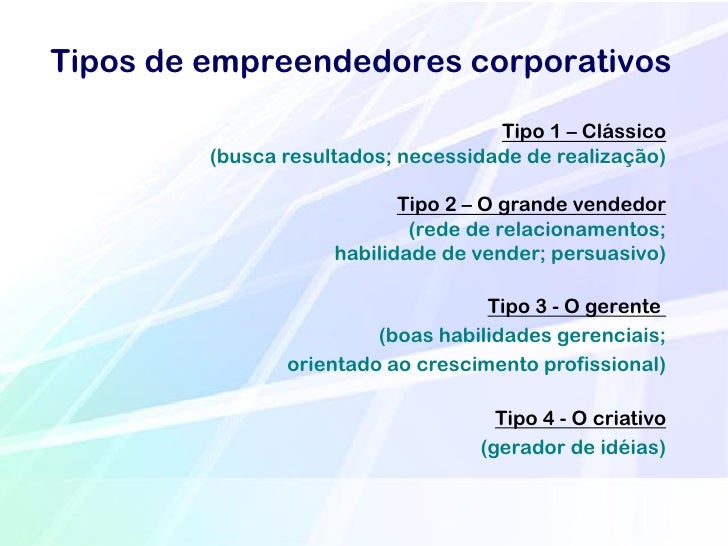 Tipos de empreendedores corporativos

Tipo 1 – Clássico
(busca resultados; necessidade de realização)

Tipo 2 – O grande vendedor
(rede de relacionamentos;
habilidade de vender; persuasivo)

Tipo 3 - O gerente
(boas habilidades gerenciais;
orientado ao crescimento profissional)

Tipo 4 - O criativo
(gerador de idéias)